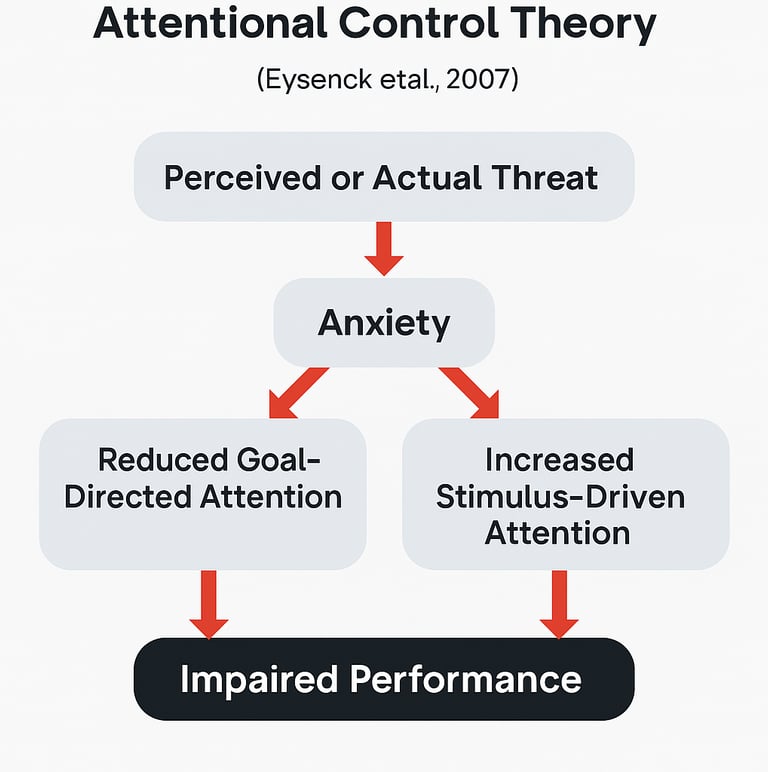 Attentional Control Theory

(Eysenck etal., 2007)

Perceived or Actual Threat

Anxiety

Reduced Goal-Directed Attention

Increased Stimulus-Driven Attention

Impaired Performance